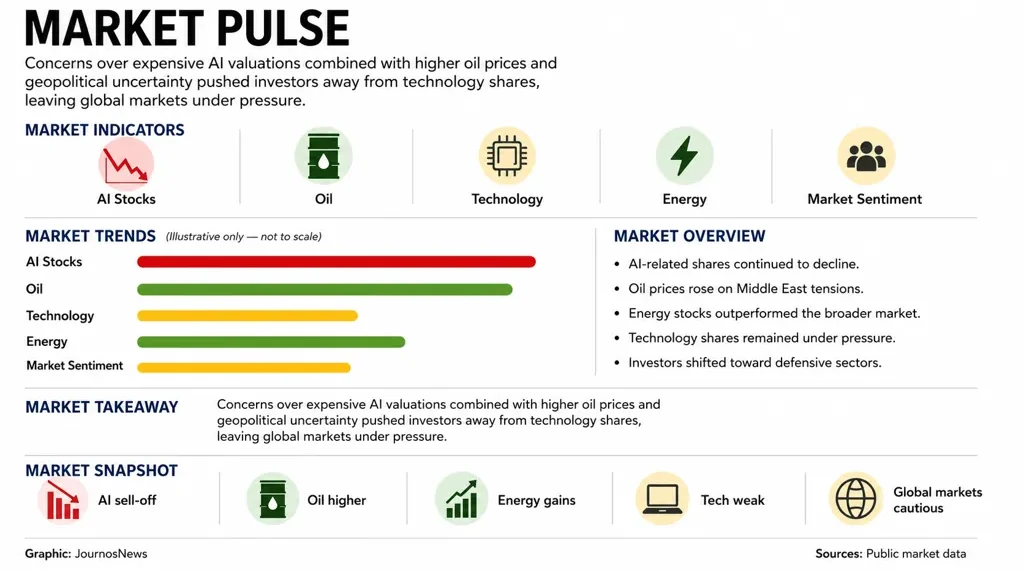 MARKET PULSE

Concerns over expensive AI valuations combined with higher oil prices and geopolitical uncertainty pushed investors away from technology shares, leaving global markets under pressure.

MARKET INDICATORS

AI Stocks

Oil

Technology

Energy

Market Sentiment

MARKET TRENDS (Illustrative only — not to scale)

AI Stocks

Oil

Technology

Energy

Market Sentiment

MARKET OVERVIEW

• AI-related shares continued to decline.
• Oil prices rose on Middle East tensions.
• Energy stocks outperformed the broader market.
• Technology shares remained under pressure.
• Investors shifted toward defensive sectors.

MARKET TAKEAWAY

Concerns over expensive AI valuations combined with higher oil prices and geopolitical uncertainty pushed investors away from technology shares, leaving global markets under pressure.

MARKET SNAPSHOT

AI sell-off

Oil higher

Energy gains

Tech weak

Global markets cautious

Graphic: JournosNews

Sources: Public market data